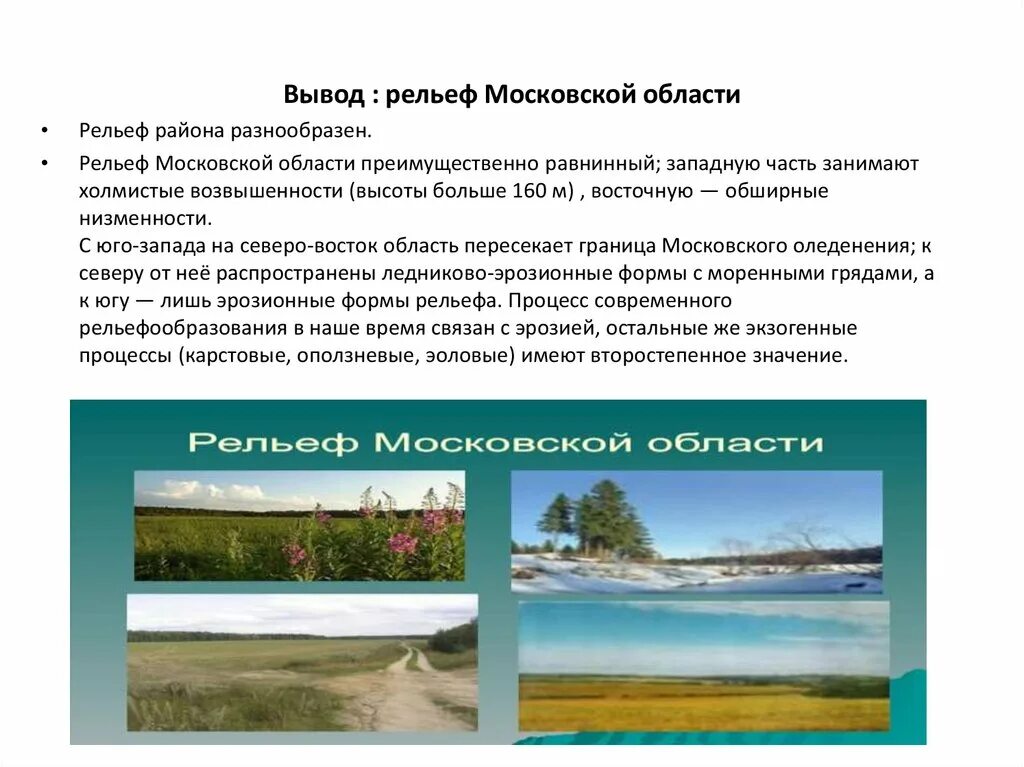 Вывод : рельеф Московской области

• Рельеф района разнообразен.

• Рельеф Московской области преимущественно равнинный; западную часть занимают холмистые возвышенности (высоты больше 160 м) , восточную — обширные низменности.
С юго-запада на северо-восток область пересекает граница Московского оледенения; к северу от неё распространены ледниково-эрозионные формы с моренными грядами, а к югу — лишь эрозионные формы рельефа. Процесс современного рельефообразования в наше время связан с эрозией, остальные же экзогенные процессы (карстовые, оползневые, эоловые) имеют второстепенное значение.

Рельеф Московской области